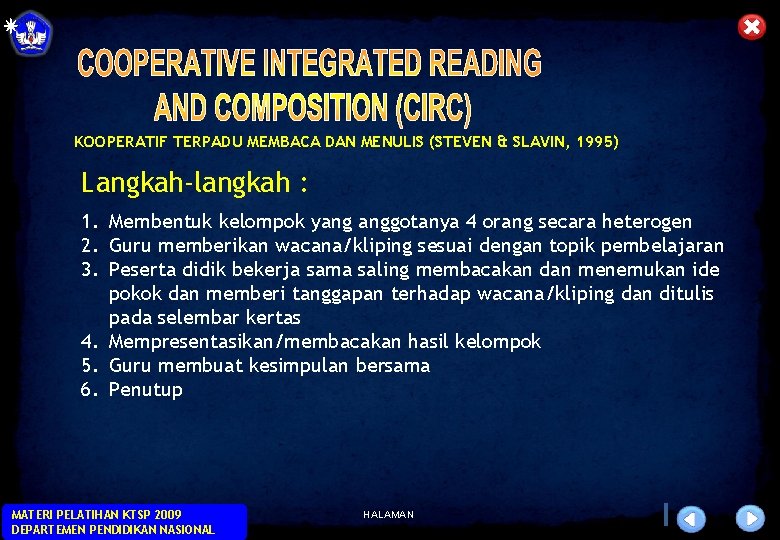 COOPERATIVE INTEGRATED READING AND COMPOSITION (CIRC)

KOOPERATIF TERPADU MEMBACA DAN MENULIS (STEVEN & SLAVIN, 1995)

Langkah-langkah :

1. Membentuk kelompok yang anggotanya 4 orang secara heterogen
2. Guru memberikan wacana/kliping sesuai dengan topik pembelajaran
3. Peserta didik bekerja sama saling membacakan dan menemukan ide pokok dan memberi tanggapan terhadap wacana/kliping dan ditulis pada selembar kertas
4. Mempresentasikan/membacakan hasil kelompok
5. Guru membuat kesimpulan bersama
6. Penutup

MATERI PELATIHAN KTSP 2009
DEPARTEMEN PENDIDIKAN NASIONAL

HALAMAN